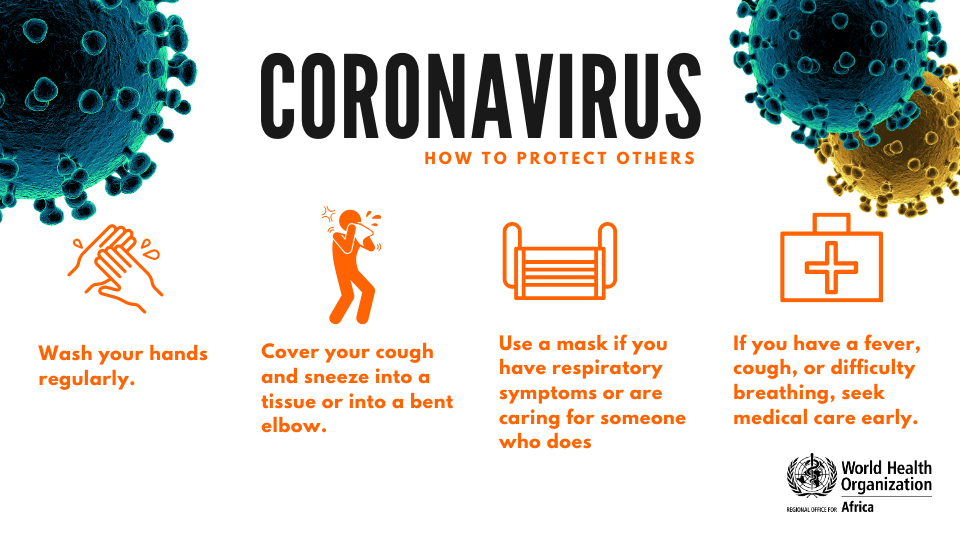 CORONAVIRUS

HOW TO PROTECT OTHERS

Wash your hands regularly.

Cover your cough and sneeze into a tissue or into a bent elbow.

Use a mask if you have respiratory symptoms or are caring for someone who does

If you have a fever, cough, or difficulty breathing, seek medical care early.

World Health Organization
REGIONAL OFFICE FOR Africa